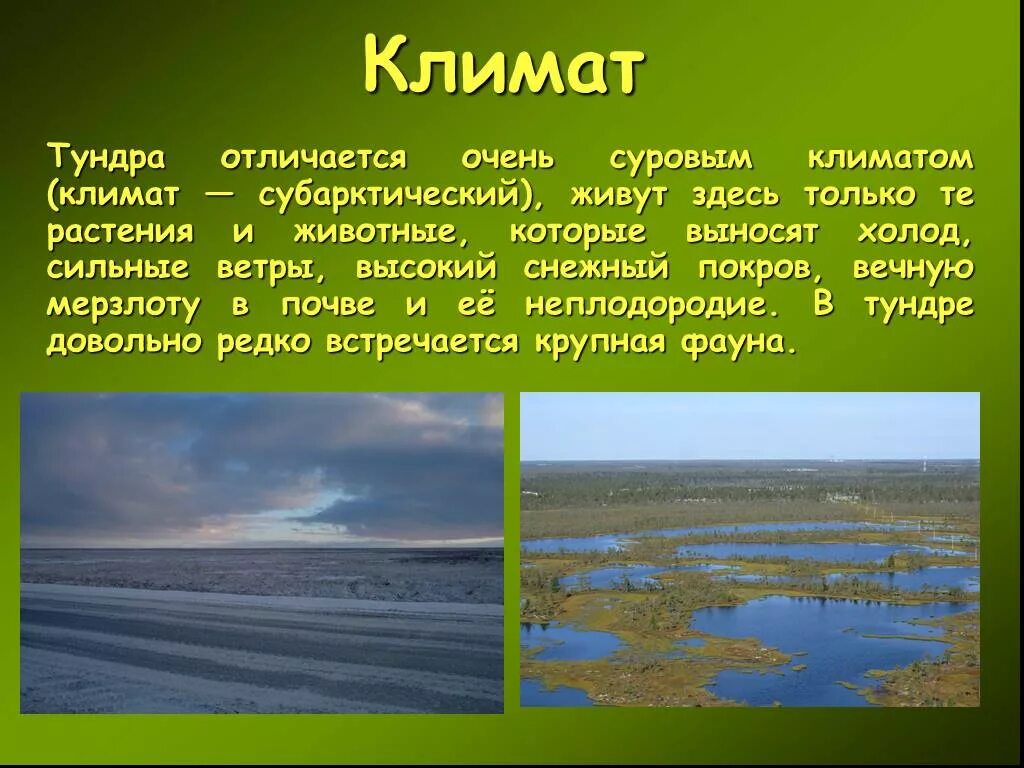 Климат

Тундра отличается очень суровым климатом (климат — субарктический), живут здесь только те растения и животные, которые выносят холод, сильные ветры, высокий снежный покров, вечную мерзлоту в почве и её неплодородие. В тундре довольно редко встречается крупная фауна.